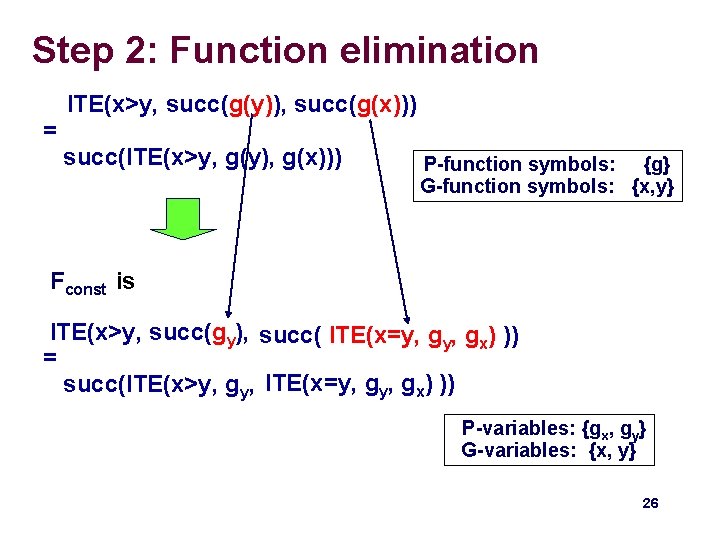 Step 2: Function elimination

ITE(x>y, succ(g(y)), succ(g(x)))
=
succ(ITE(x>y, g(y), g(x)))

P-function symbols: {g}
G-function symbols: {x,y}

$F_{const}$ is

ITE(x>y, succ($g_y$), succ( ITE(x=y, $g_y$, $g_x$) ))
=
succ(ITE(x>y, $g_y$, ITE(x=y, $g_y$, $g_x$) ))

P-variables: {$g_x$, $g_y$}
G-variables: {x, y}

26